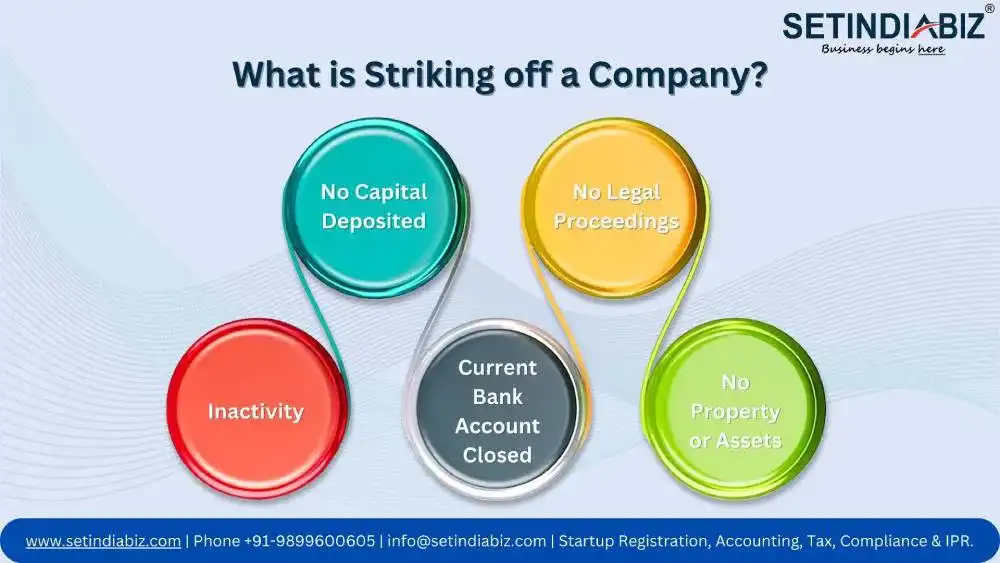 SETINDIABIZ®
Business begins here

What is Striking off a Company?

Inactivity

No Capital Deposited

Current Bank Account Closed

No Legal Proceedings

No Property or Assets

www.setindiabiz.com | Phone +91-9899600605 | info@setindiabiz.com | Startup Registration, Accounting, Tax, Compliance & IPR.